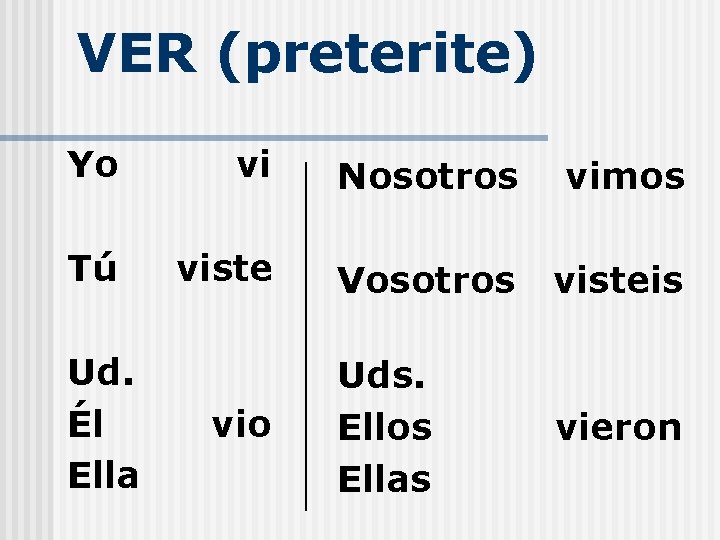 VER (preterite)

Yo vi

Tú viste

Ud.
Él vio
Ella

Nosotros vimos

Vosotros visteis

Uds.
Ellos vieron
Ellas